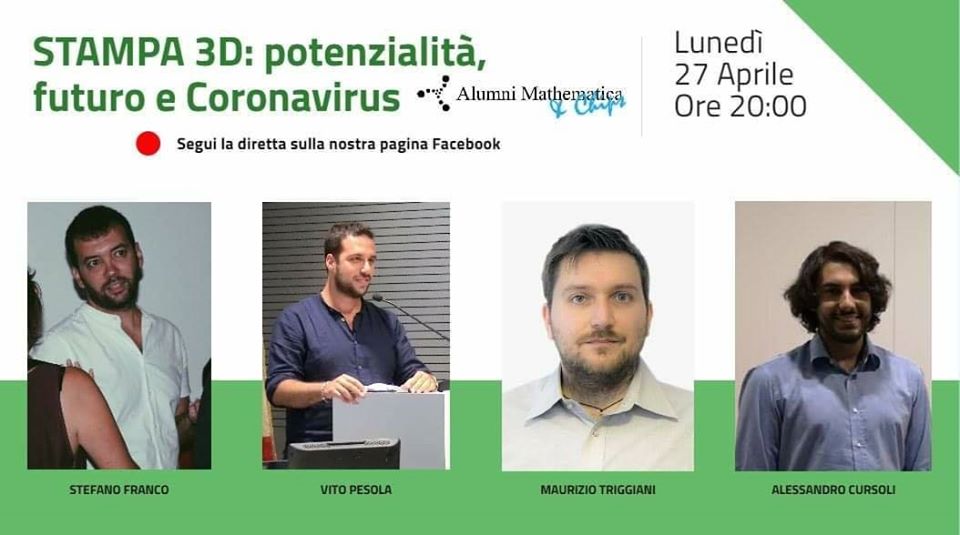 STAMPA 3D: potenzialità, futuro e Coronavirus

Alumni Mathematica & Chips

Lunedì
27 Aprile
Ore 20:00

Segui la diretta sulla nostra pagina Facebook

STEFANO FRANCO

VITO PESOLA

MAURIZIO TRIGGIANI

ALESSANDRO CURSOLI